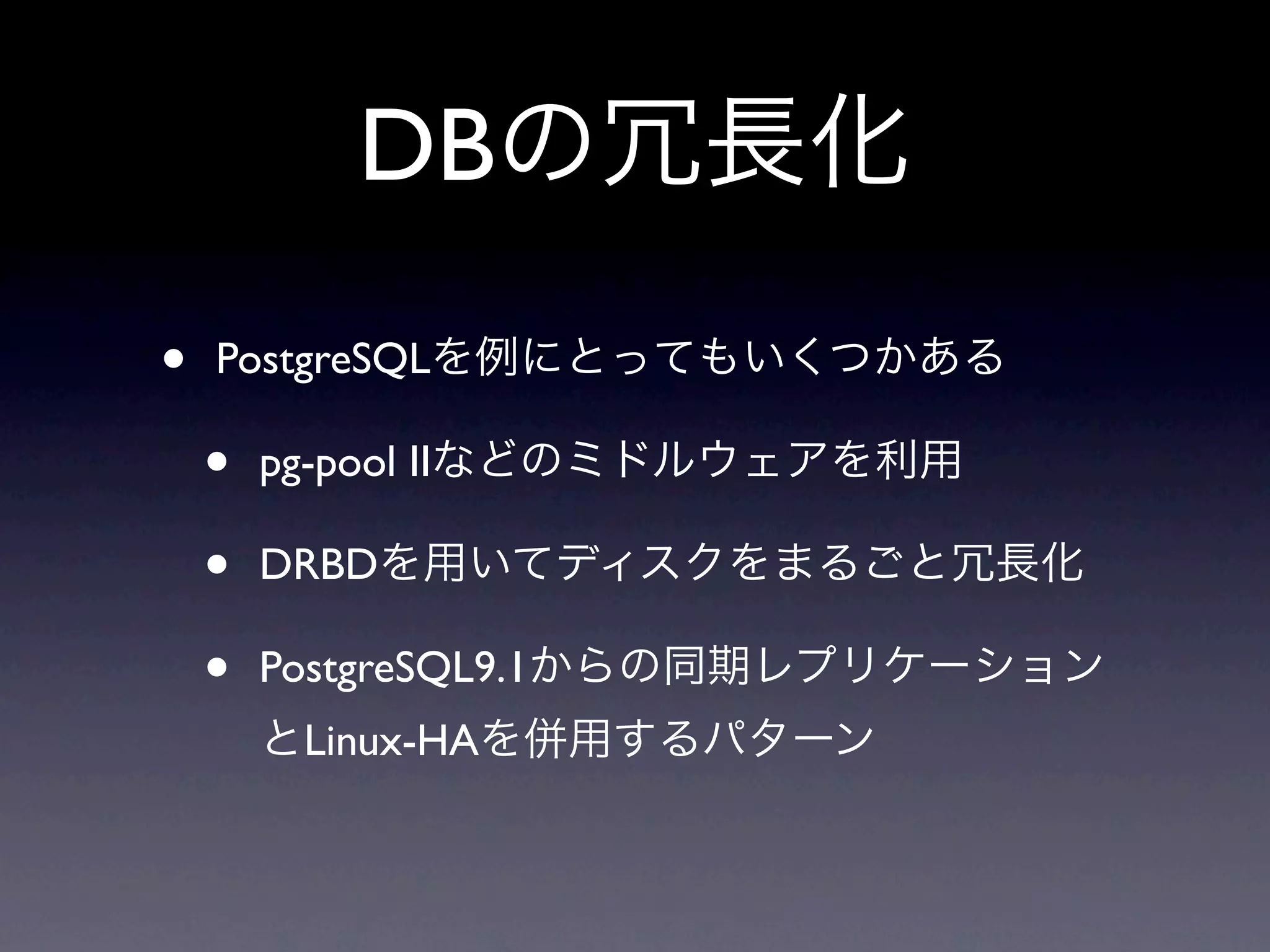 DBの冗長化

• PostgreSQLを例にとってもいくつかある

• pg-pool IIなどのミドルウェアを利用

• DRBDを用いてディスクをまるごと冗長化

• PostgreSQL9.1からの同期レプリケーションとLinux-HAを併用するパターン